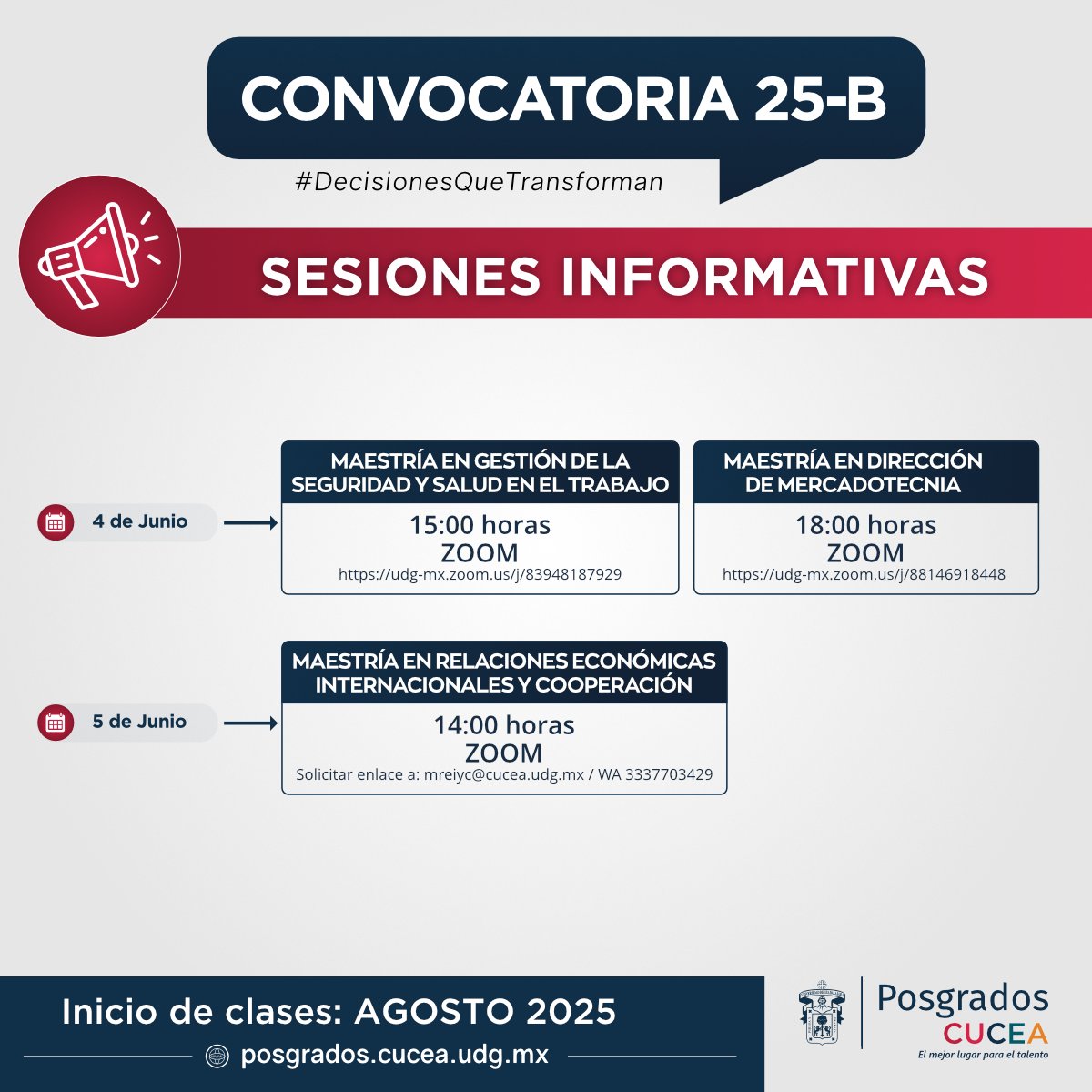 CONVOCATORIA 25-B

#DecisionesQueTransforman

SESIONES INFORMATIVAS

4 de Junio

MAESTRÍA EN GESTIÓN DE LA SEGURIDAD Y SALUD EN EL TRABAJO

15:00 horas
ZOOM
https://udg-mx.zoom.us/j/83948187929

MAESTRÍA EN DIRECCIÓN DE MERCADOTECNIA

18:00 horas
ZOOM
https://udg-mx.zoom.us/j/88146918448

5 de Junio

MAESTRÍA EN RELACIONES ECONÓMICAS INTERNACIONALES Y COOPERACIÓN

14:00 horas
ZOOM
Solicitar enlace a: mreiyc@cucea.udg.mx / WA 3337703429

Inicio de clases: AGOSTO 2025

posgrados.cucea.udg.mx

Posgrados
CUCEA
El mejor lugar para el talento